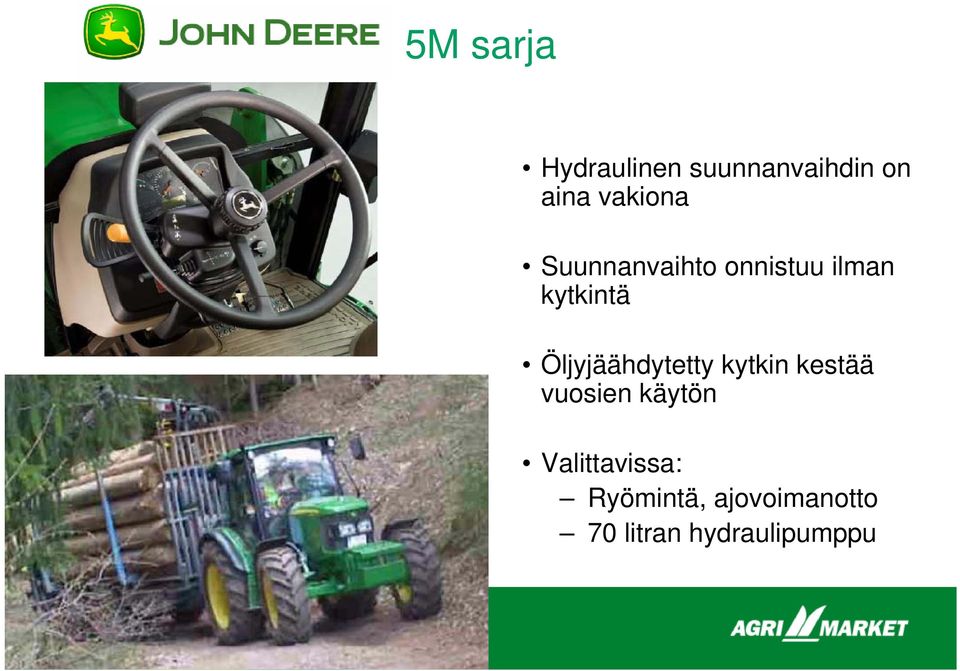 JOHN DEERE 5M sarja

• Hydraulinen suunnanvaihdin on aina vakiona

• Suunnanvaihto onnistuu ilman kytkintä

• Öljyjäähdytetty kytkin kestää vuosien käytön

• Valittavissa:
– Ryömintä, ajovoimanotto
– 70 litran hydraulipumppu

AGRI MARKET